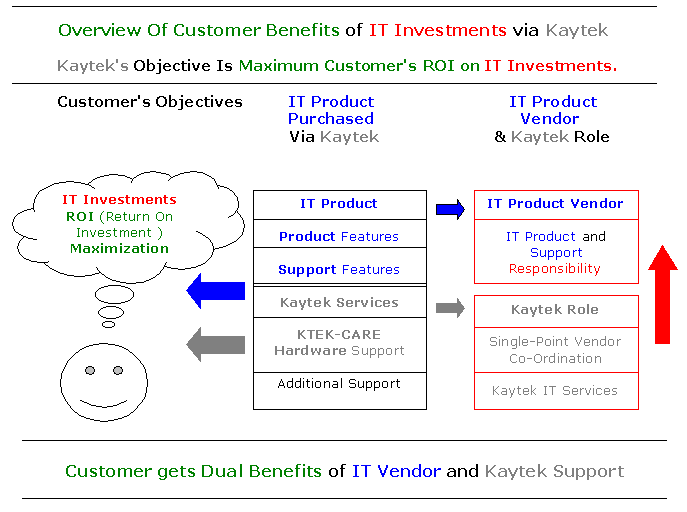 Overview Of Customer Benefits of IT Investments via Kaytek

Kaytek's Objective Is Maximum Customer's ROI on IT Investments.

Customer's Objectives

IT Product Purchased Via Kaytek

IT Product Vendor & Kaytek Role

IT Investments ROI (Return On Investment ) Maximization

IT Product

Product Features

Support Features

Kaytek Services

KTEK-CARE Hardware Support

Additional Support

IT Product Vendor

IT Product and Support Responsibility

Kaytek Role

Single-Point Vendor Co-Ordination

Kaytek IT Services

Customer gets Dual Benefits of IT Vendor and Kaytek Support